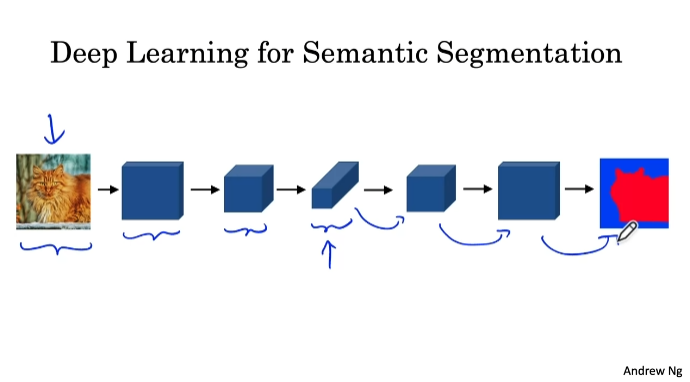 Deep Learning for Semantic Segmentation

Andrew Ng